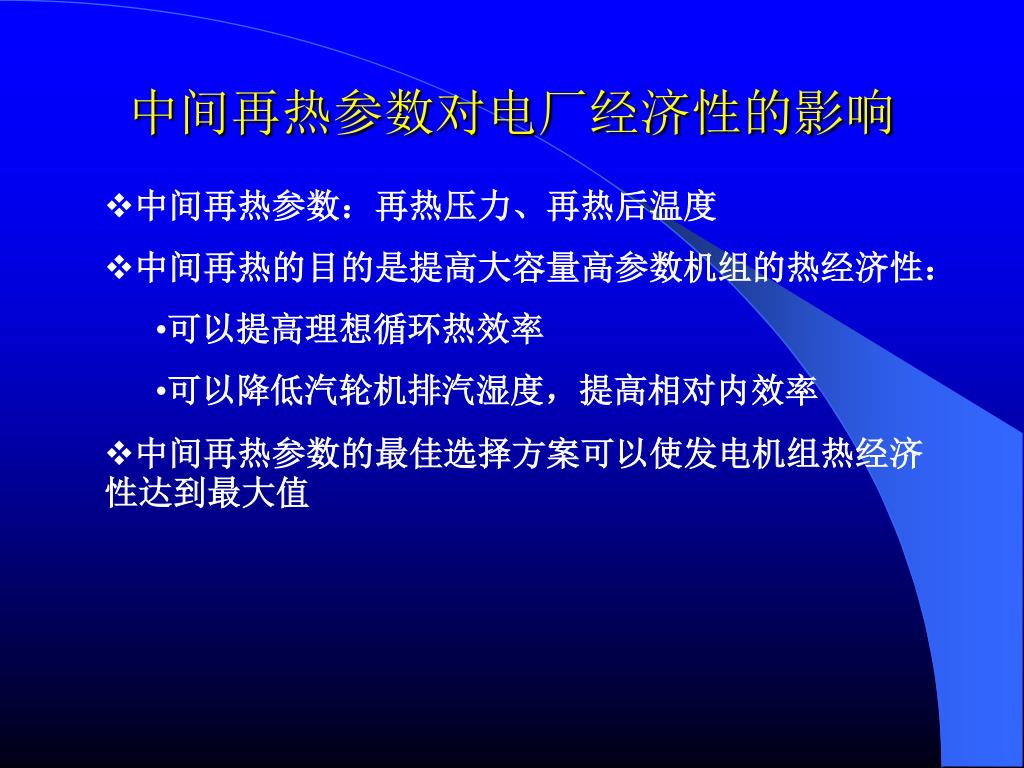 中间再热参数对电厂经济性的影响

❖中间再热参数：再热压力、再热后温度

❖中间再热的目的是提高大容量高参数机组的热经济性：

•可以提高理想循环热效率

•可以降低汽轮机排汽湿度，提高相对内效率

❖中间再热参数的最佳选择方案可以使发电机组热经济性达到最大值